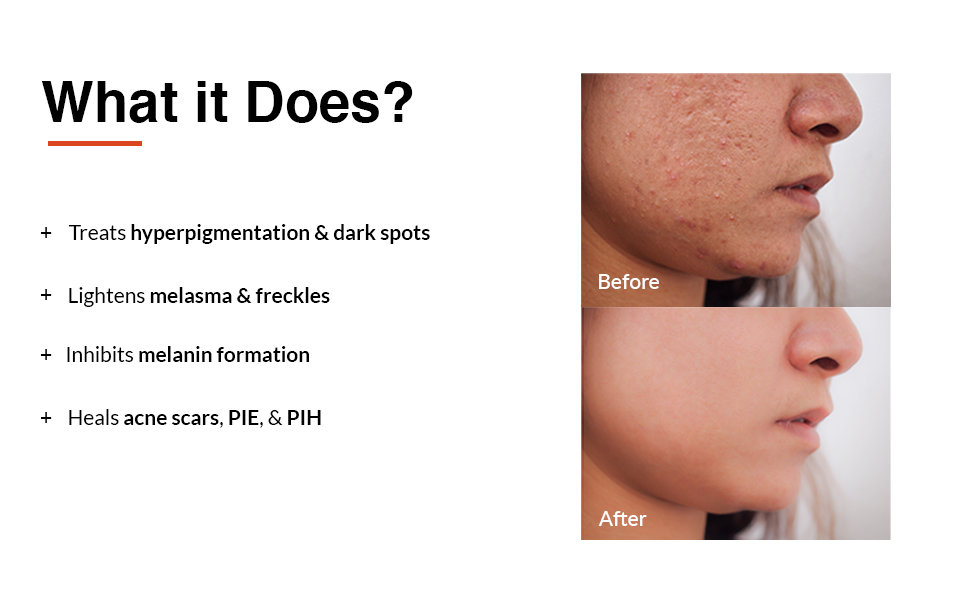 What it Does?

+ Treats hyperpigmentation & dark spots

+ Lightens melasma & freckles

+ Inhibits melanin formation

+ Heals acne scars, PIE, & PIH

Before

After